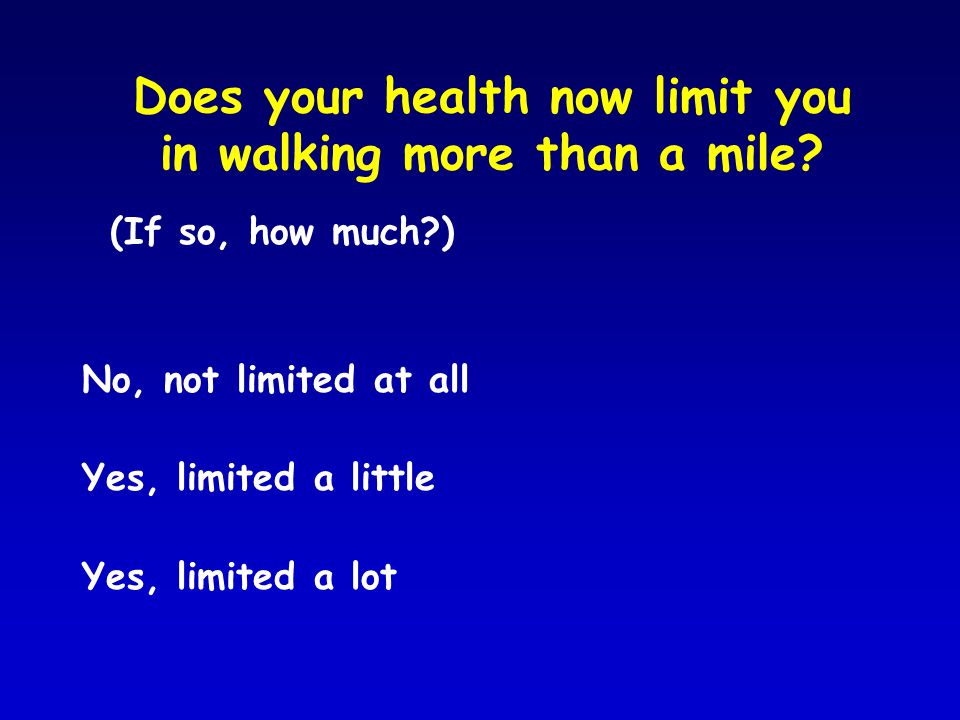 Does your health now limit you in walking more than a mile?

(If so, how much?)

No, not limited at all

Yes, limited a little

Yes, limited a lot